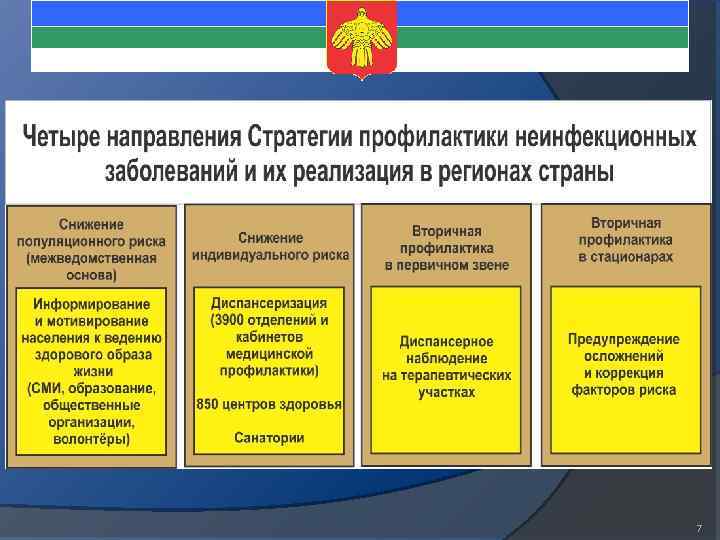 Четыре направления Стратегии профилактики неинфекционных заболеваний и их реализация в регионах страны

Снижение популяционного риска (межведомственная основа)

Информирование и мотивирование населения к ведению здорового образа жизни (СМИ, образование, общественные организации, волонтёры)

Снижение индивидуального риска

Диспансеризация (3900 отделений и кабинетов медицинской профилактики)

850 центров здоровья

Санатории

Вторичная профилактика в первичном звене

Диспансерное наблюдение на терапевтических участках

Вторичная профилактика в стационарах

Предупреждение осложнений и коррекция факторов риска

7